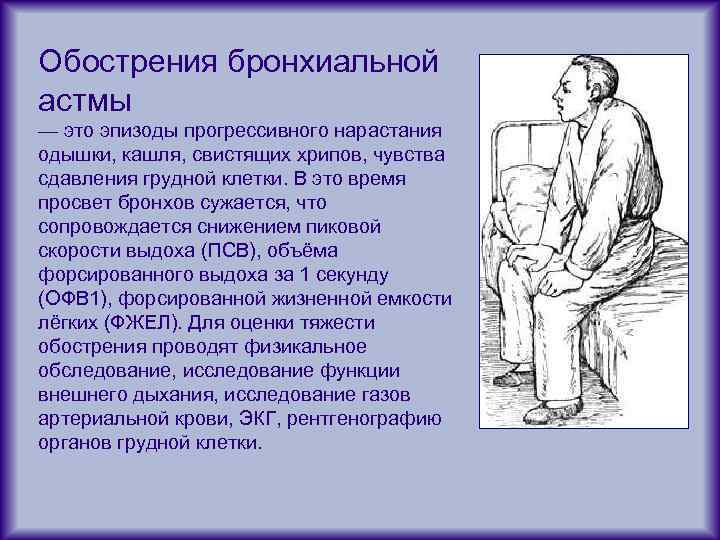 Обострения бронхиальной астмы

— это эпизоды прогрессивного нарастания одышки, кашля, свистящих хрипов, чувства сдавления грудной клетки. В это время просвет бронхов сужается, что сопровождается снижением пиковой скорости выдоха (ПСВ), объёма форсированного выдоха за 1 секунду (ОФВ1), форсированной жизненной емкости лёгких (ФЖЕЛ). Для оценки тяжести обострения проводят физикальное обследование, исследование функции внешнего дыхания, исследование газов артериальной крови, ЭКГ, рентгенографию органов грудной клетки.